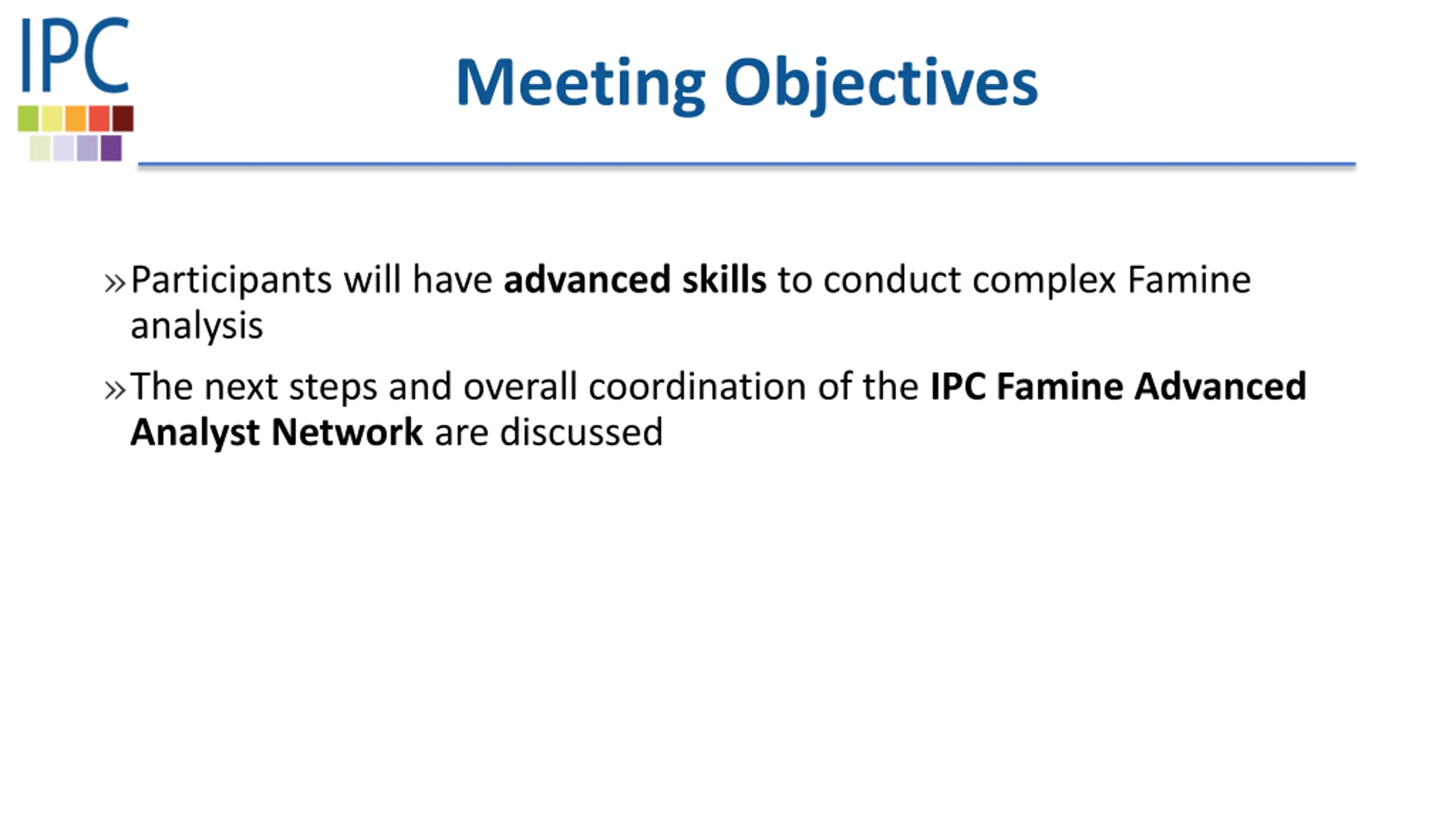 IPC

Meeting Objectives

» Participants will have advanced skills to conduct complex Famine analysis

» The next steps and overall coordination of the IPC Famine Advanced Analyst Network are discussed